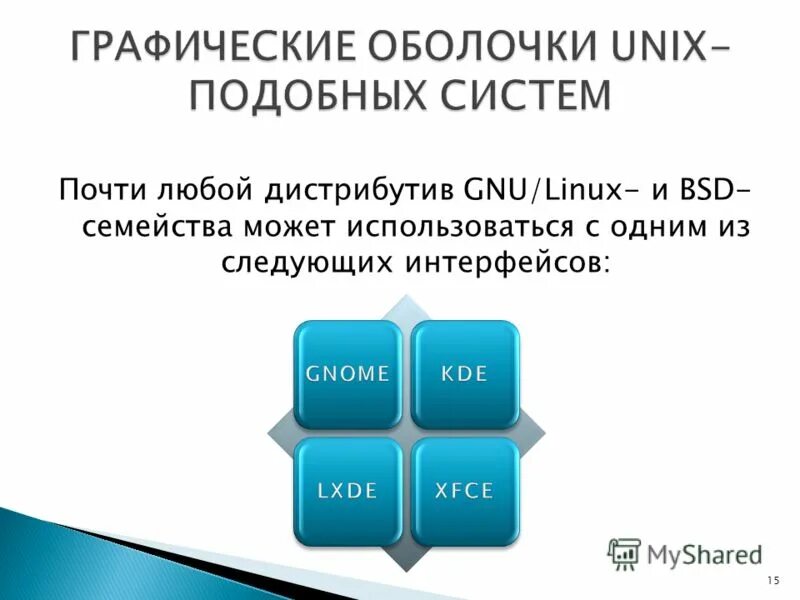 ГРАФИЧЕСКИЕ ОБОЛОЧКИ UNIX-ПОДОБНЫХ СИСТЕМ

Почти любой дистрибутив GNU/Linux- и BSD-семейства может использоваться с одним из следующих интерфейсов:

GNOME

KDE

LXDE

XFCE

MyShared

15